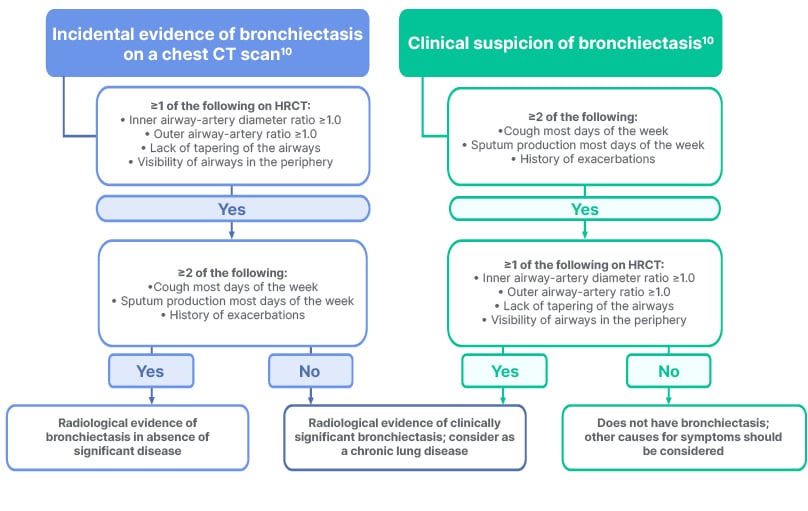 Incidental evidence of bronchiectasis on a chest CT scan$^{10}$

≥1 of the following on HRCT:
• Inner airway-artery diameter ratio ≥1.0
• Outer airway-artery ratio ≥1.0
• Lack of tapering of the airways
• Visibility of airways in the periphery

Yes

≥2 of the following:
•Cough most days of the week
• Sputum production most days of the week
• History of exacerbations

Yes

No

Radiological evidence of bronchiectasis in absence of significant disease

Radiological evidence of clinically significant bronchiectasis; consider as a chronic lung disease

Clinical suspicion of bronchiectasis$^{10}$

≥2 of the following:
•Cough most days of the week
• Sputum production most days of the week
• History of exacerbations

Yes

≥1 of the following on HRCT:
• Inner airway-artery diameter ratio ≥1.0
• Outer airway-artery ratio ≥1.0
• Lack of tapering of the airways
• Visibility of airways in the periphery

Yes

No

Does not have bronchiectasis; other causes for symptoms should be considered